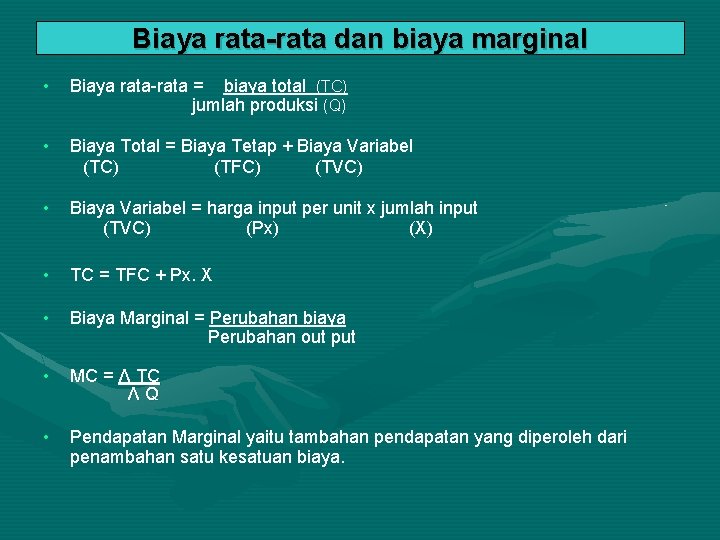 Biaya rata-rata dan biaya marginal

• Biaya rata-rata = biaya total (TC)
jumlah produksi (Q)

• Biaya Total = Biaya Tetap + Biaya Variabel
(TC) (TFC) (TVC)

• Biaya Variabel = harga input per unit x jumlah input
(TVC) (Px) (X)

• TC = TFC + Px. X

• Biaya Marginal = Perubahan biaya
Perubahan out put

• MC = Λ TC
Λ Q

• Pendapatan Marginal yaitu tambahan pendapatan yang diperoleh dari penambahan satu kesatuan biaya.